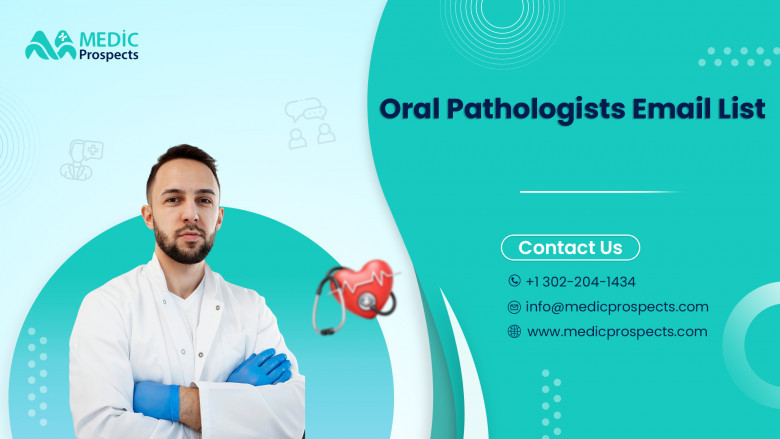 MEDIC Prospects

Oral Pathologists Email List

Contact Us

+1 302-204-1434

info@medicprospects.com

www.medicprospects.com